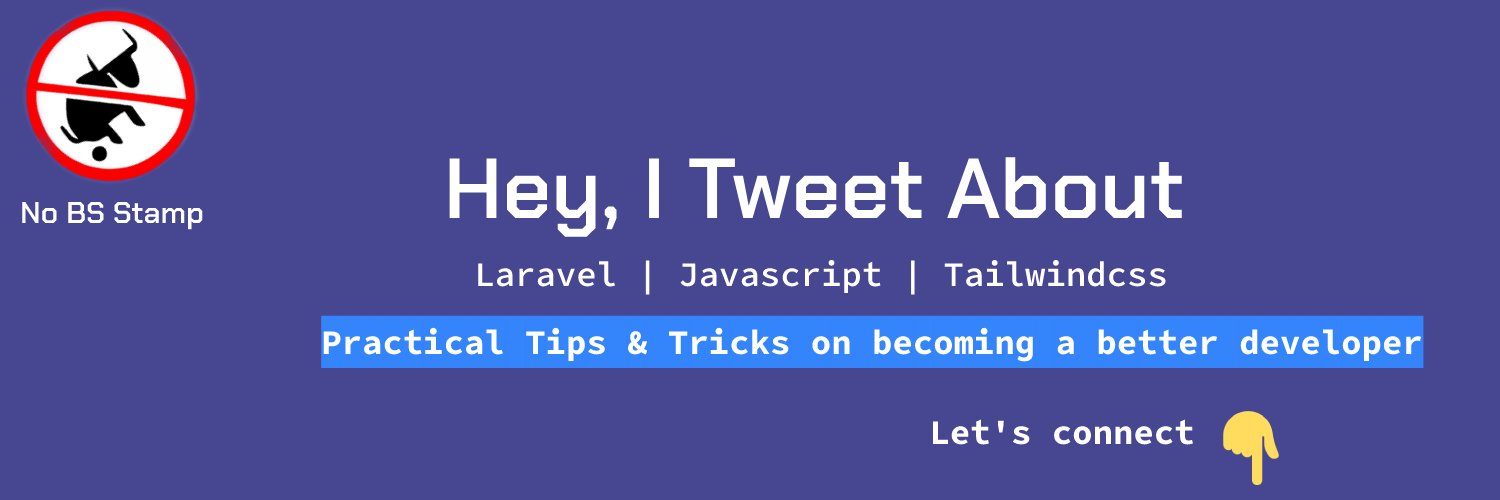 No BS Stamp

Hey, I Tweet About

Laravel | Javascript | Tailwindcss

Practical Tips & Tricks on becoming a better developer

Let's connect